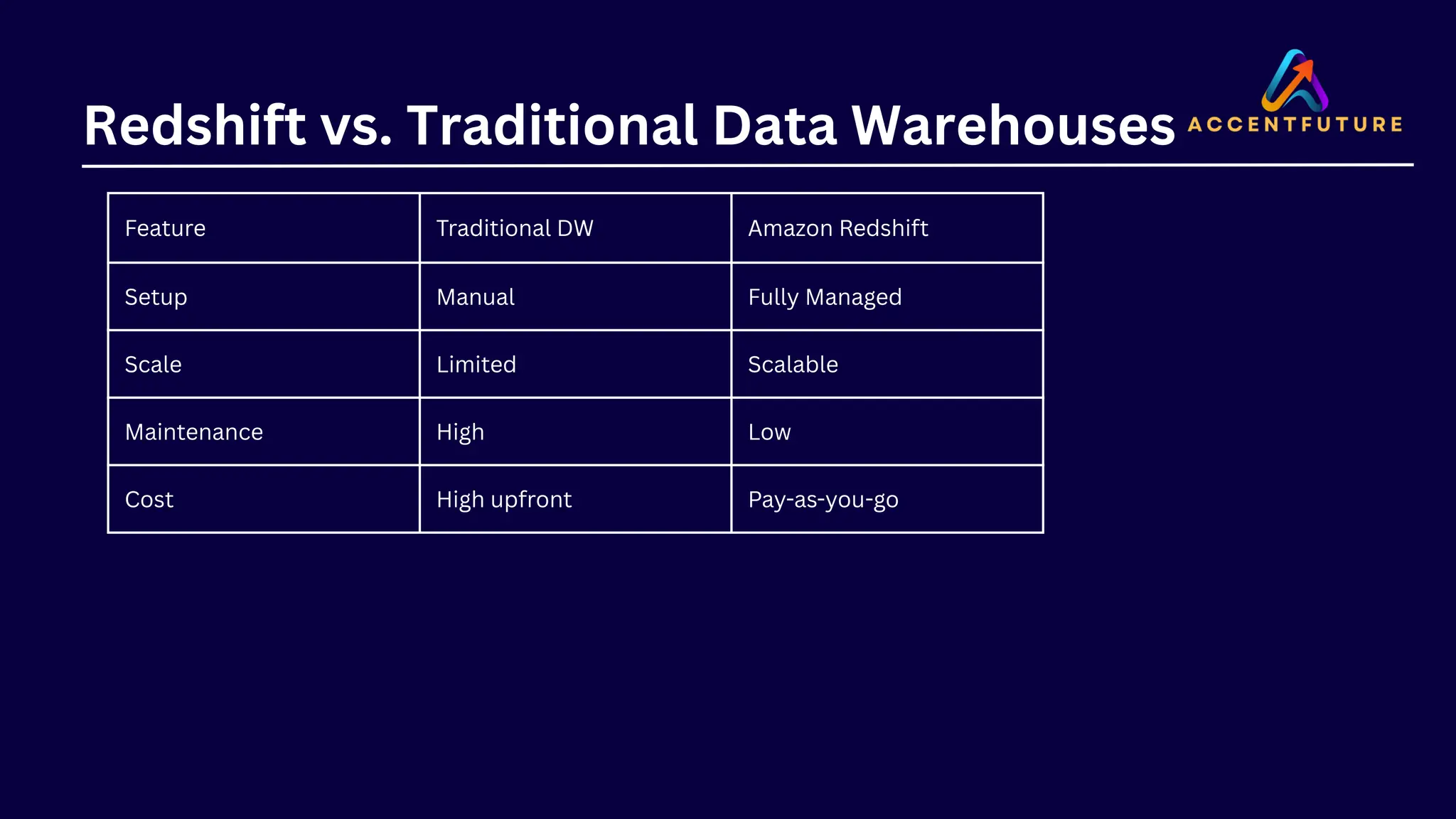 Redshift vs. Traditional Data Warehouses

ACCENTFUTURE

| Feature | Traditional DW | Amazon Redshift |
|---|---|---|
| Setup | Manual | Fully Managed |
| Scale | Limited | Scalable |
| Maintenance | High | Low |
| Cost | High upfront | Pay-as-you-go |